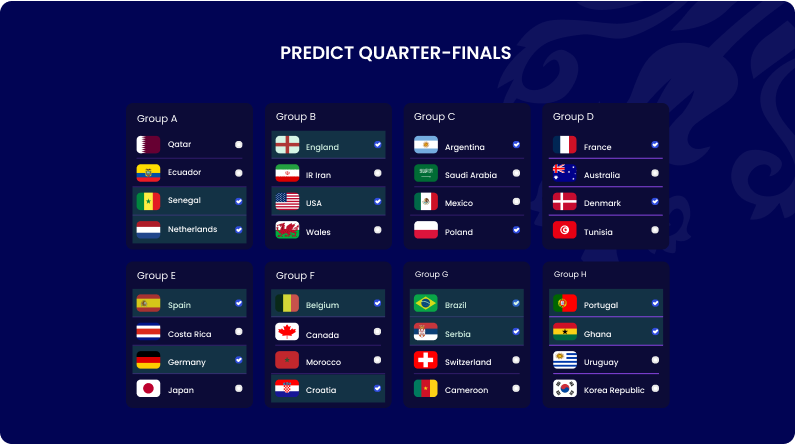 PREDICT QUARTER-FINALS

Group A
Qatar
Ecuador
Senegal
Netherlands

Group B
England
IR Iran
USA
Wales

Group C
Argentina
Saudi Arabia
Mexico
Poland

Group D
France
Australia
Denmark
Tunisia

Group E
Spain
Costa Rica
Germany
Japan

Group F
Belgium
Canada
Morocco
Croatia

Group G
Brazil
Serbia
Switzerland
Cameroon

Group H
Portugal
Ghana
Uruguay
Korea Republic